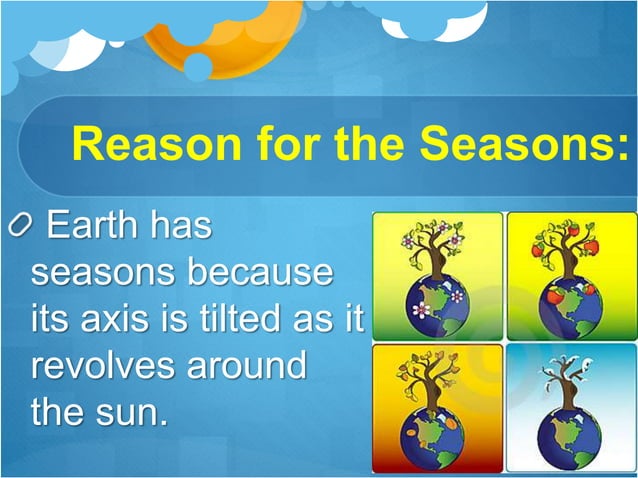 Reason for the Seasons:

Earth has seasons because its axis is tilted as it revolves around the sun.